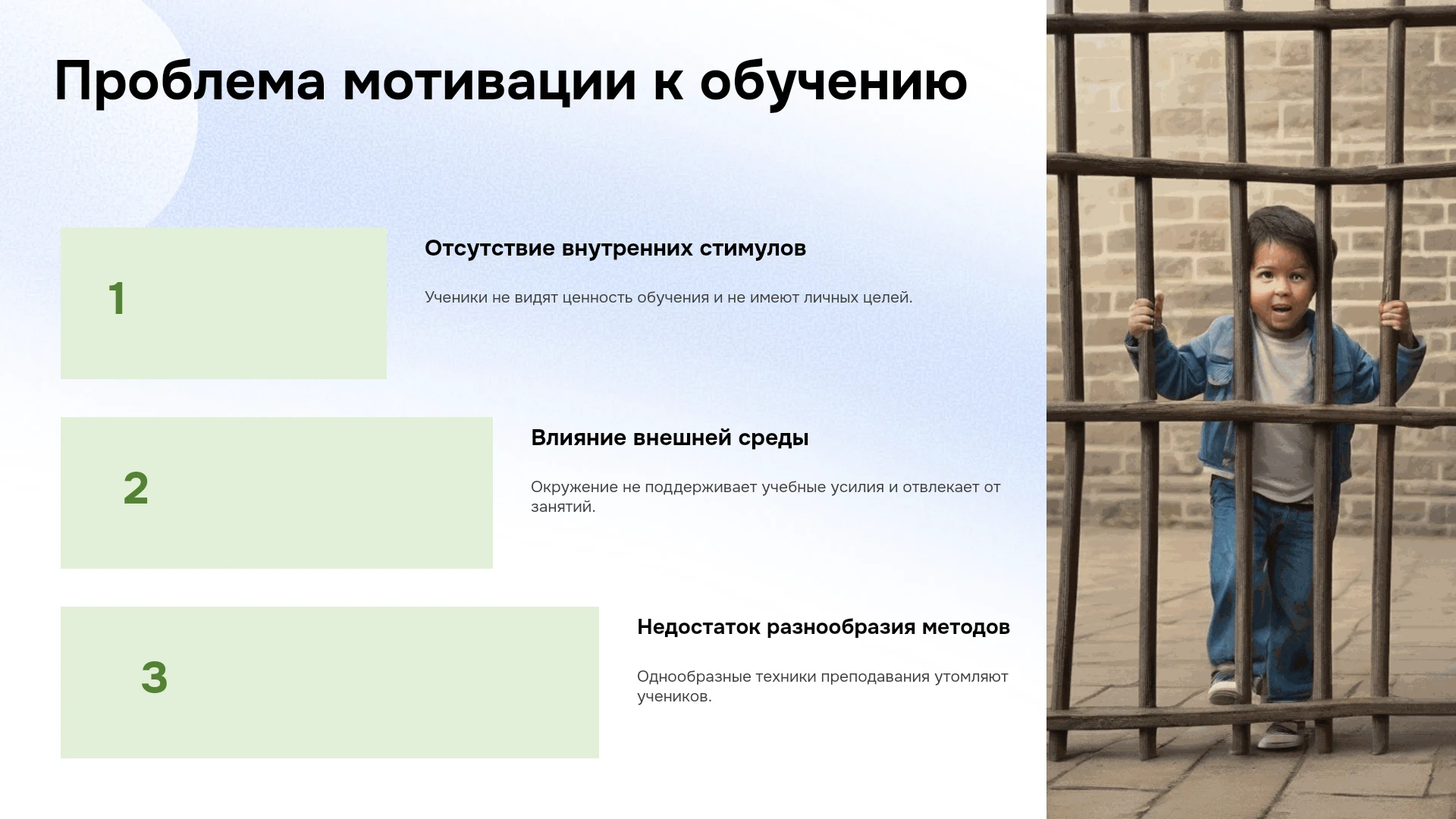 Проблема мотивации к обучению

1

Отсутствие внутренних стимулов

Ученики не видят ценность обучения и не имеют личных целей.

2

Влияние внешней среды

Окружение не поддерживает учебные усилия и отвлекает от занятий.

3

Недостаток разнообразия методов

Однообразные техники преподавания утомляют учеников.